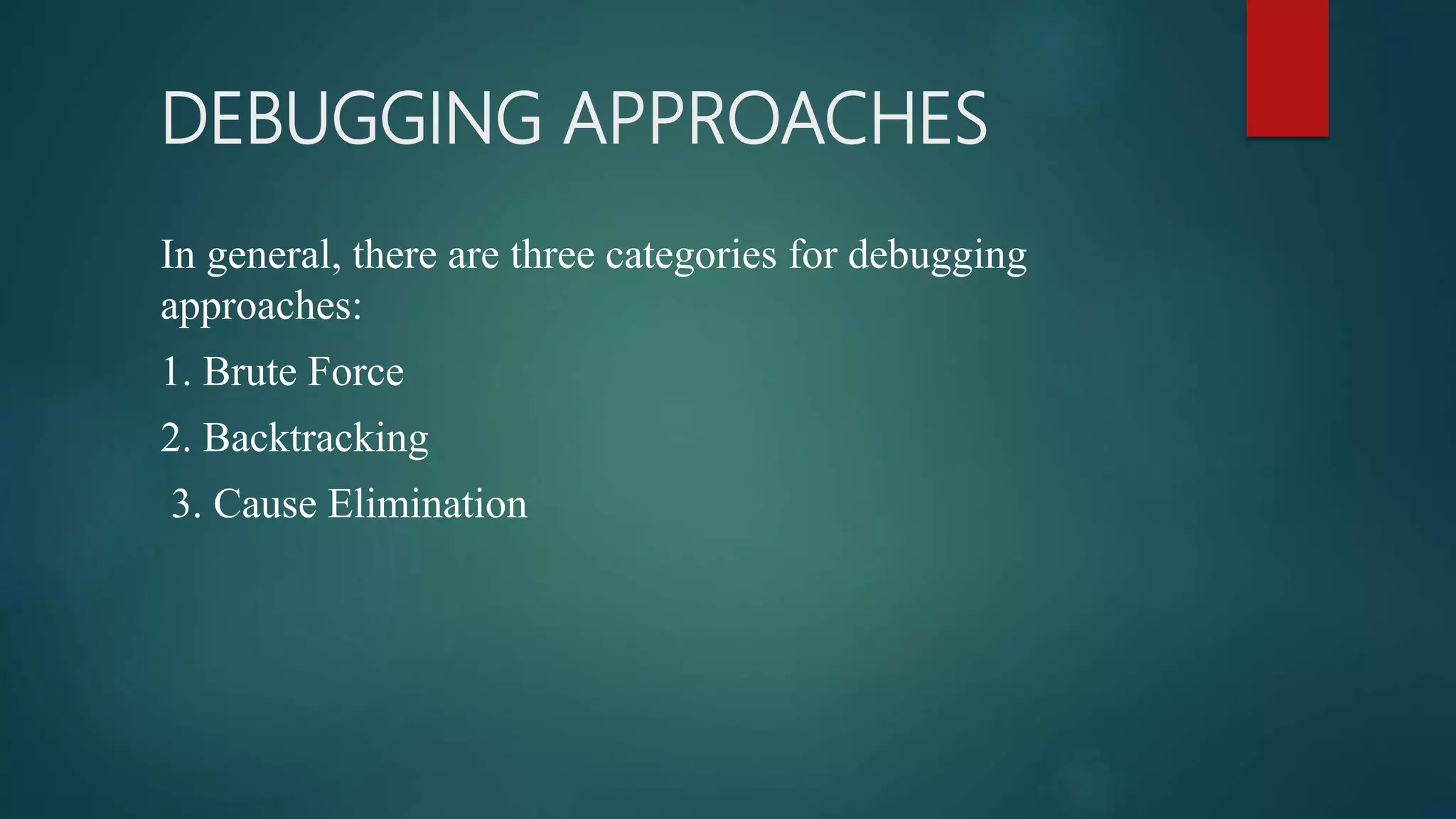 DEBUGGING APPROACHES

In general, there are three categories for debugging approaches:

1. Brute Force

2. Backtracking

3. Cause Elimination